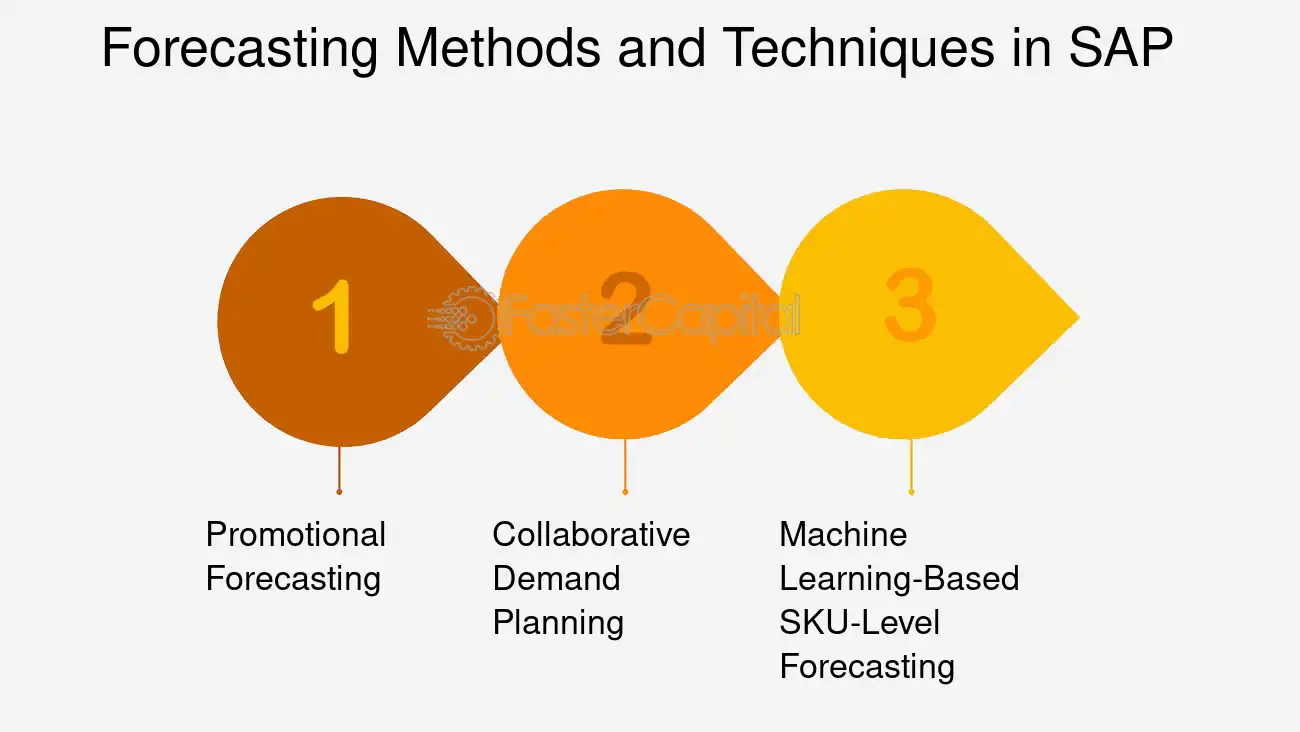 Forecasting Methods and Techniques in SAP

1

2

3

FasterCapital

Promotional Forecasting

Collaborative Demand Planning

Machine Learning-Based SKU-Level Forecasting